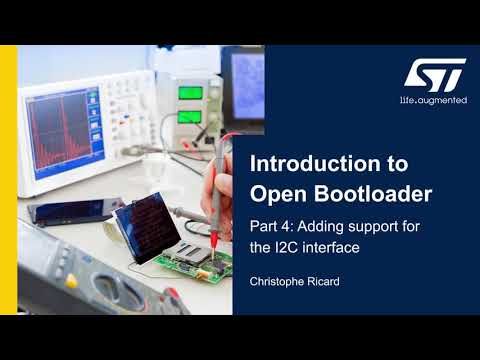 ST
life.augmented

Introduction to Open Bootloader

Part 4: Adding support for the I2C interface

Christophe Ricard